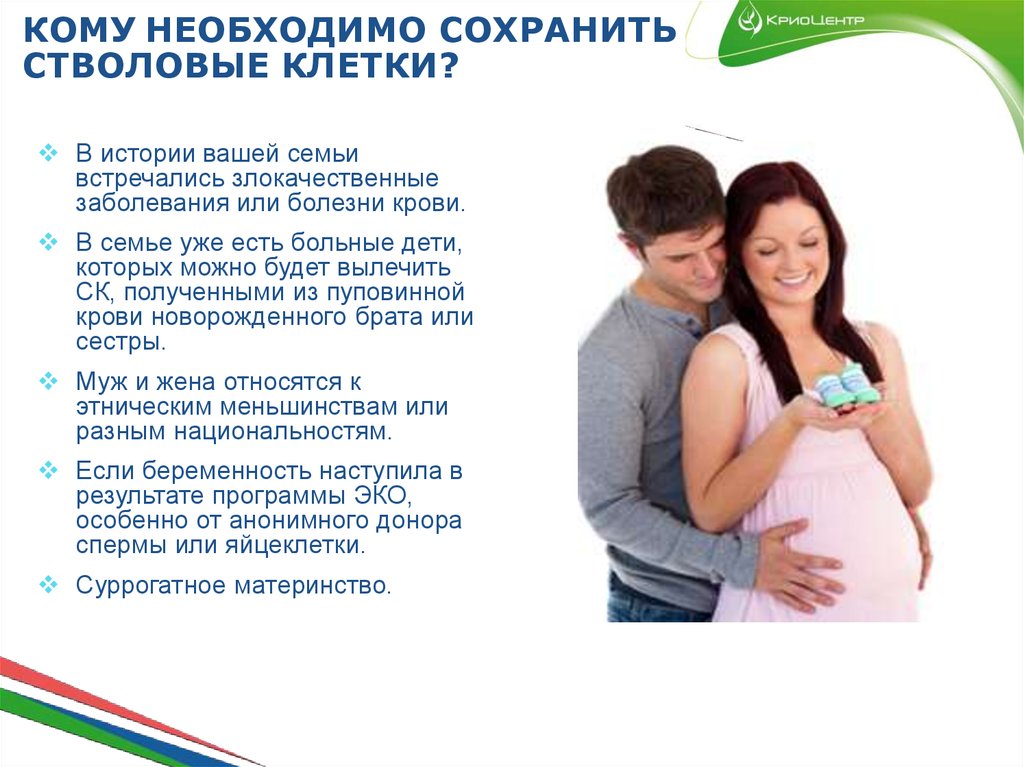 КОМУ НЕОБХОДИМО СОХРАНИТЬ СТВОЛОВЫЕ КЛЕТКИ?

КриоЦентр

❖ В истории вашей семьи встречались злокачественные заболевания или болезни крови.

❖ В семье уже есть больные дети, которых можно будет вылечить СК, полученными из пуповинной крови новорожденного брата или сестры.

❖ Муж и жена относятся к этническим меньшинствам или разным национальностям.

❖ Если беременность наступила в результате программы ЭКО, особенно от анонимного донора спермы или яйцеклетки.

❖ Суррогатное материнство.